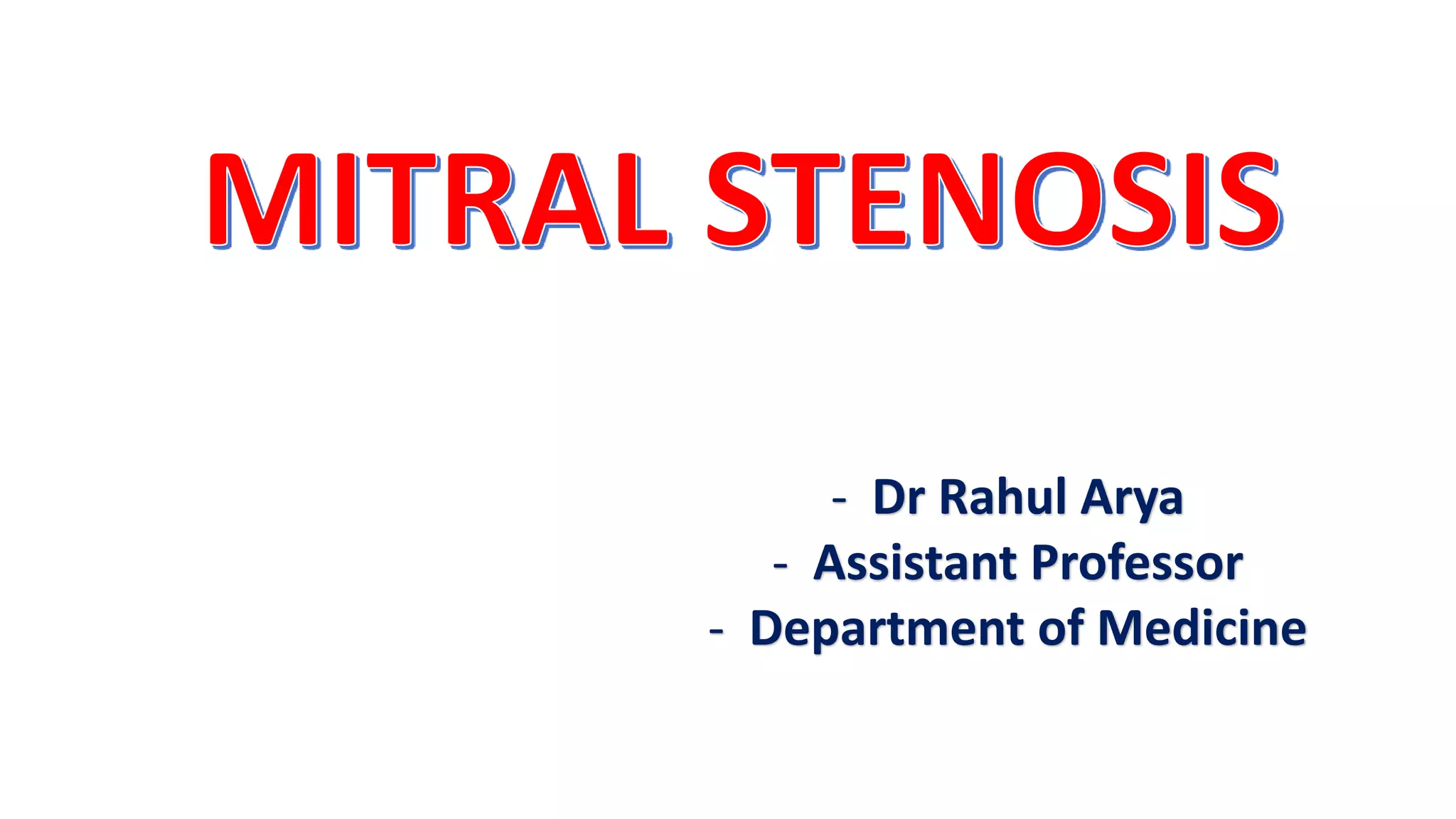 MITRAL STENOSIS

- Dr Rahul Arya
- Assistant Professor
- Department of Medicine